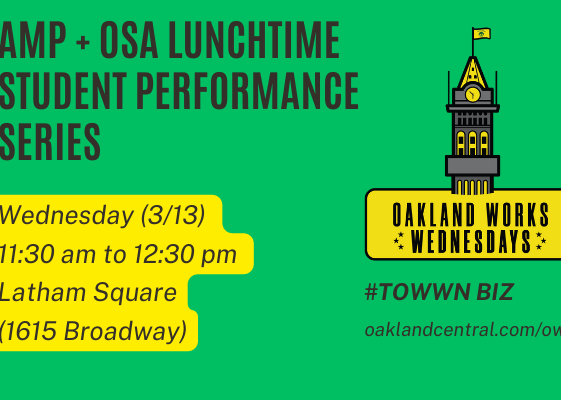 AMP + OSA LUNCHTIME STUDENT PERFORMANCE SERIES

Wednesday (3/13)
11:30 am to 12:30 pm
Latham Square
(1615 Broadway)

OAKLAND WORKS
WEDNESDAYS

#TOWWN BIZ

oaklandcentral.com/ow